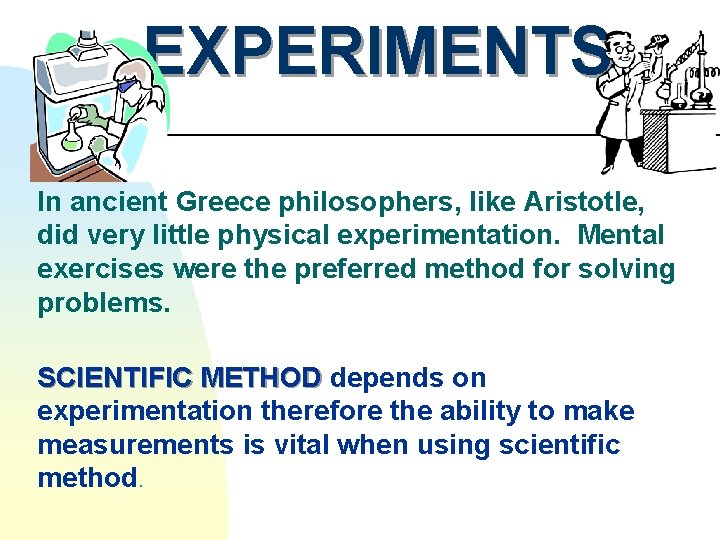 EXPERIMENTS

In ancient Greece philosophers, like Aristotle, did very little physical experimentation. Mental exercises were the preferred method for solving problems.

SCIENTIFIC METHOD depends on experimentation therefore the ability to make measurements is vital when using scientific method.